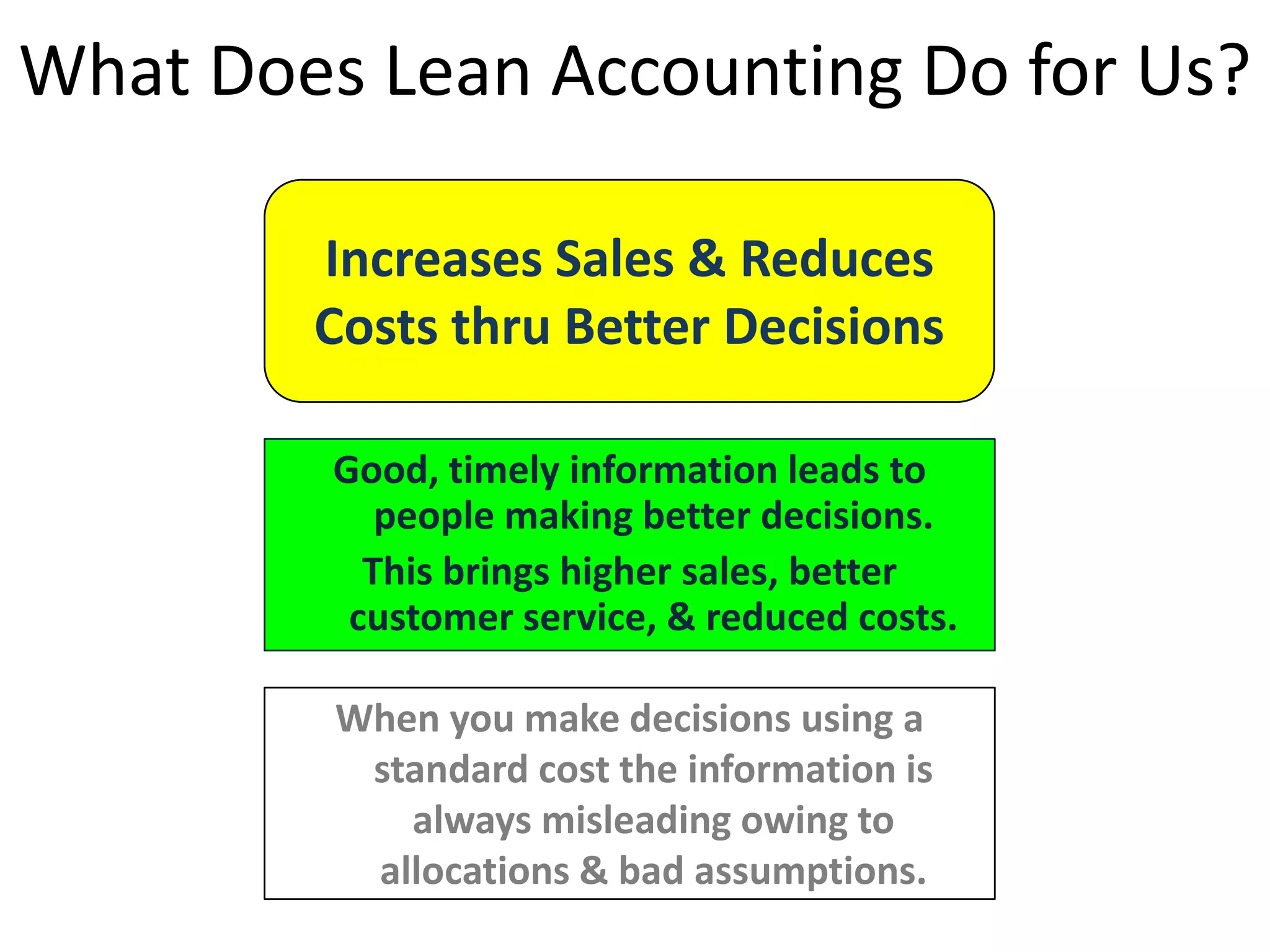 What Does Lean Accounting Do for Us?

Increases Sales & Reduces Costs thru Better Decisions

Good, timely information leads to people making better decisions.

This brings higher sales, better customer service, & reduced costs.

When you make decisions using a standard cost the information is always misleading owing to allocations & bad assumptions.